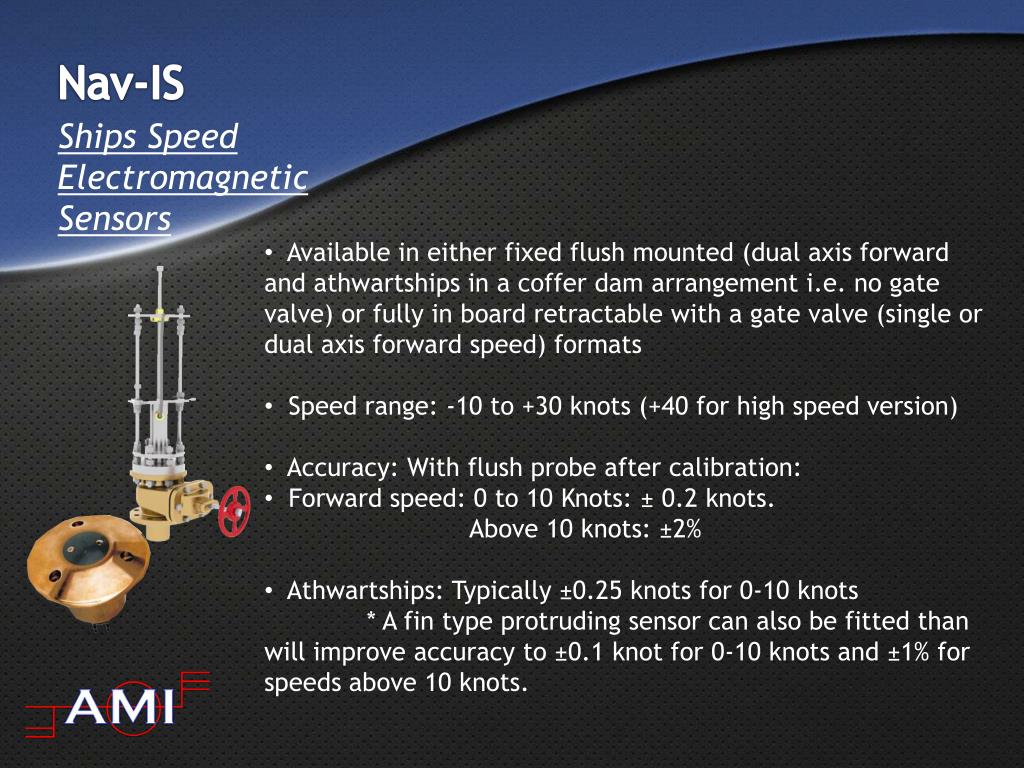 Nav-IS

Ships Speed Electromagnetic Sensors

• Available in either fixed flush mounted (dual axis forward and athwartships in a coffer dam arrangement i.e. no gate valve) or fully in board retractable with a gate valve (single or dual axis forward speed) formats

• Speed range: -10 to +30 knots (+40 for high speed version)

• Accuracy: With flush probe after calibration:
• Forward speed: 0 to 10 Knots: ± 0.2 knots.
Above 10 knots: ±2%

• Athwartships: Typically ±0.25 knots for 0-10 knots
* A fin type protruding sensor can also be fitted than will improve accuracy to ±0.1 knot for 0-10 knots and ±1% for speeds above 10 knots.

AMI